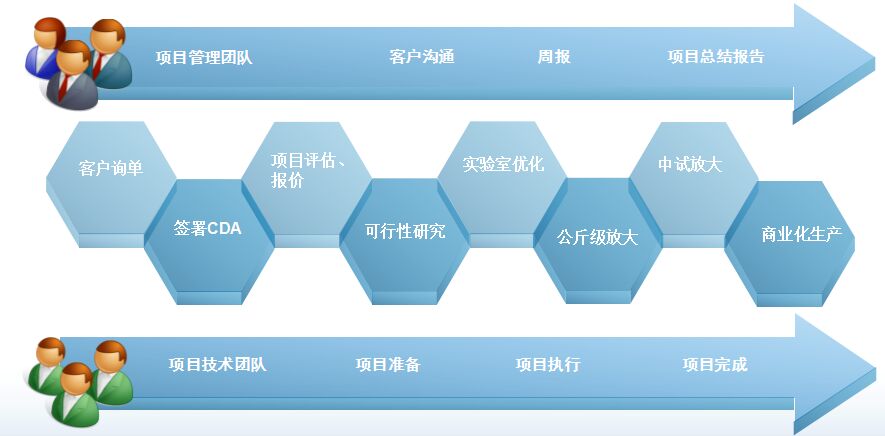 项目管理团队　客户沟通　周报　项目总结报告

客户询单

签署CDA

项目评估、报价

可行性研究

实验室优化

公斤级放大

中试放大

商业化生产

项目技术团队　项目准备　项目执行　项目完成